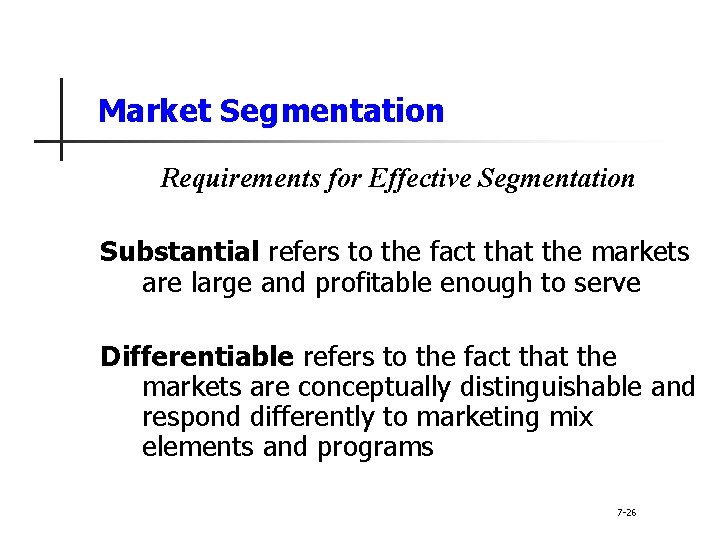 Market Segmentation

Requirements for Effective Segmentation

Substantial refers to the fact that the markets are large and profitable enough to serve

Differentiable refers to the fact that the markets are conceptually distinguishable and respond differently to marketing mix elements and programs

7-26